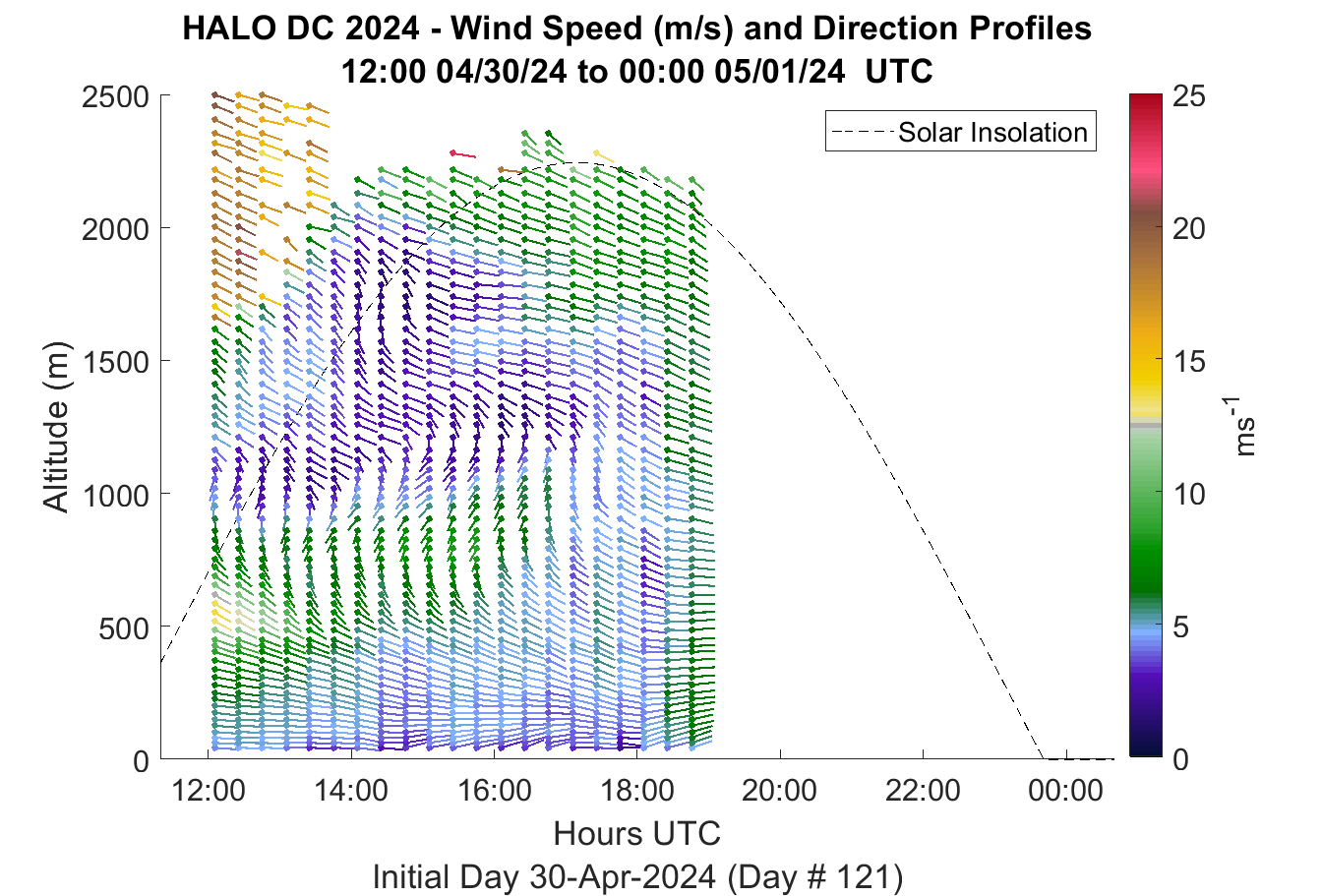 HALO DC 2024 - Wind Speed (m/s) and Direction Profiles
12:00 04/30/24 to 00:00 05/01/24 UTC

Solar Insolation

Altitude (m)
2500
2000
1500
1000
500
0

12:00
14:00
16:00
18:00
20:00
22:00
00:00

Hours UTC
Initial Day 30-Apr-2024 (Day # 121)

25
20
15
10
5
0
$ms^{-1}$